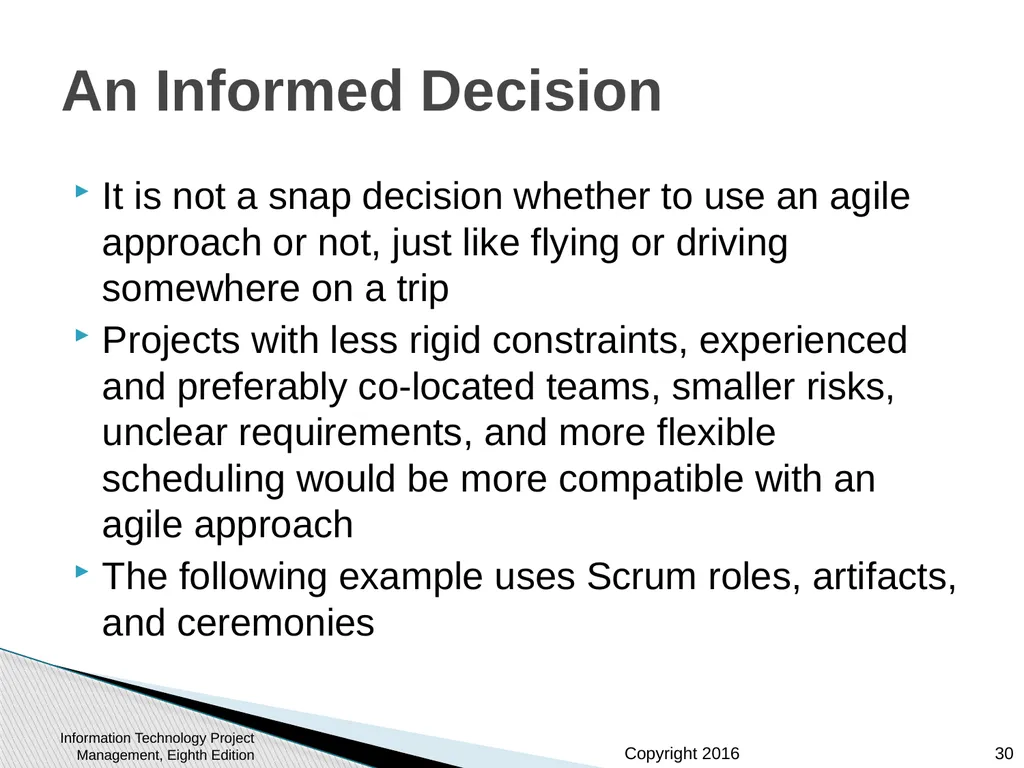 An Informed Decision

It is not a snap decision whether to use an agile approach or not, just like flying or driving somewhere on a trip

Projects with less rigid constraints, experienced and preferably co-located teams, smaller risks, unclear requirements, and more flexible scheduling would be more compatible with an agile approach

The following example uses Scrum roles, artifacts, and ceremonies

Information Technology Project Management, Eighth Edition

Copyright 2016

30